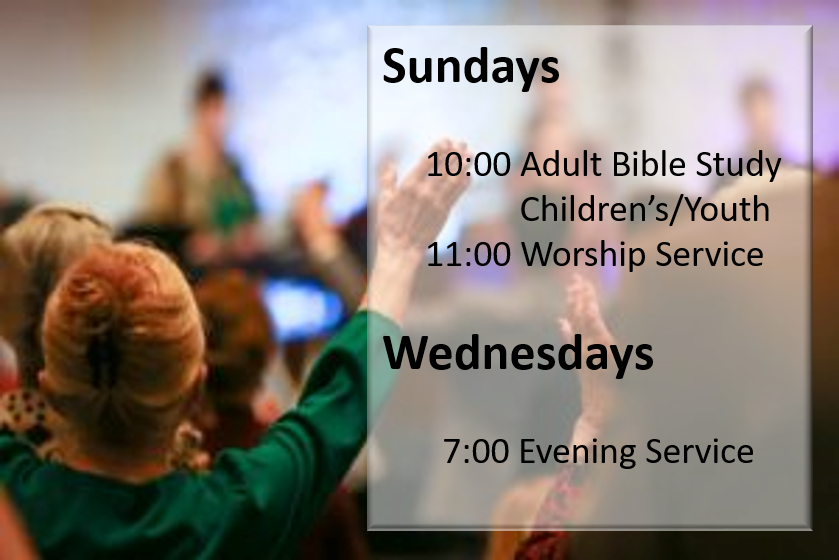 Sundays

10:00 Adult Bible Study
Children's/Youth
11:00 Worship Service

Wednesdays

7:00 Evening Service